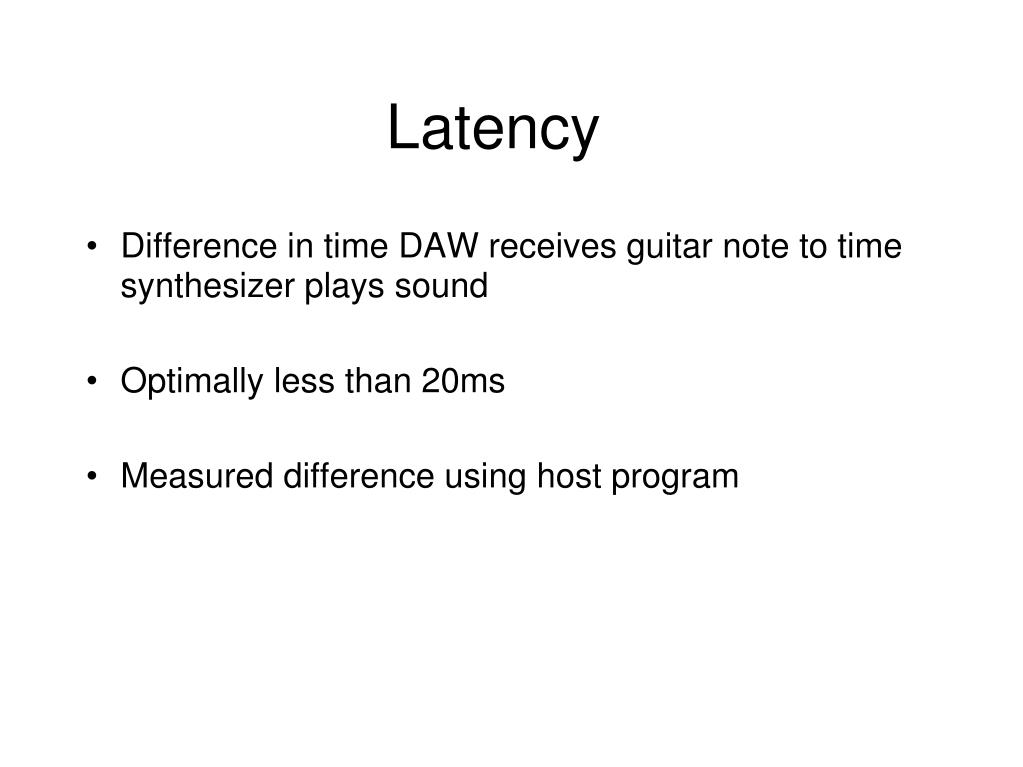 Latency

• Difference in time DAW receives guitar note to time synthesizer plays sound

• Optimally less than 20ms

• Measured difference using host program